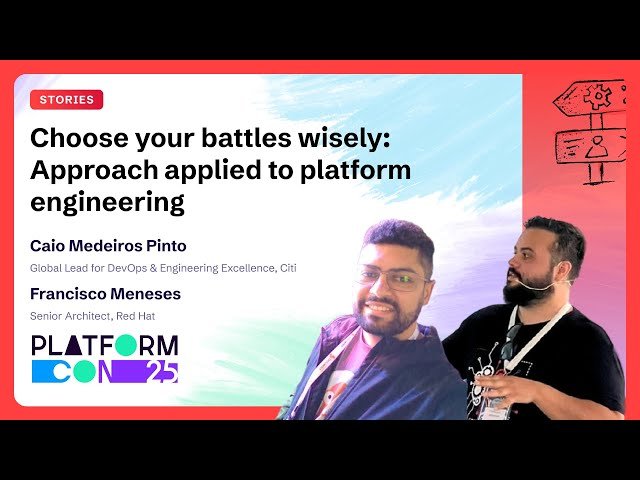 STORIES

Choose your battles wisely: Approach applied to platform engineering

Caio Medeiros Pinto

Global Lead for DevOps & Engineering Excellence, Citi

Francisco Meneses

Senior Architect, Red Hat

PLATFORM CON 25